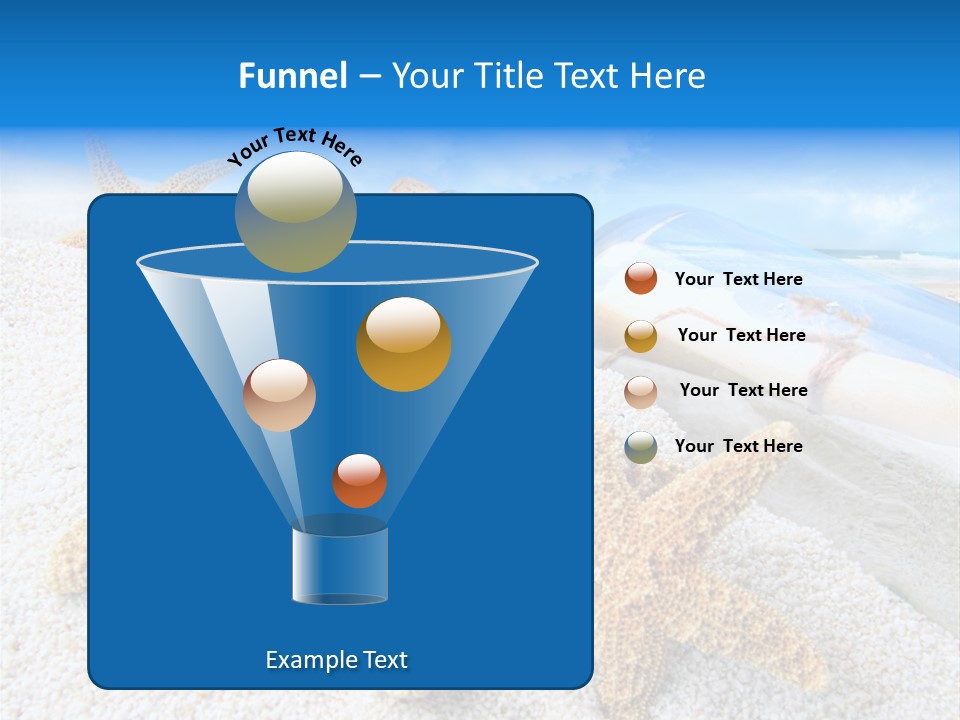 Funnel – Your Title Text Here

Your Text Here

Your Text Here

Your Text Here

Your Text Here

Your Text Here

Example Text